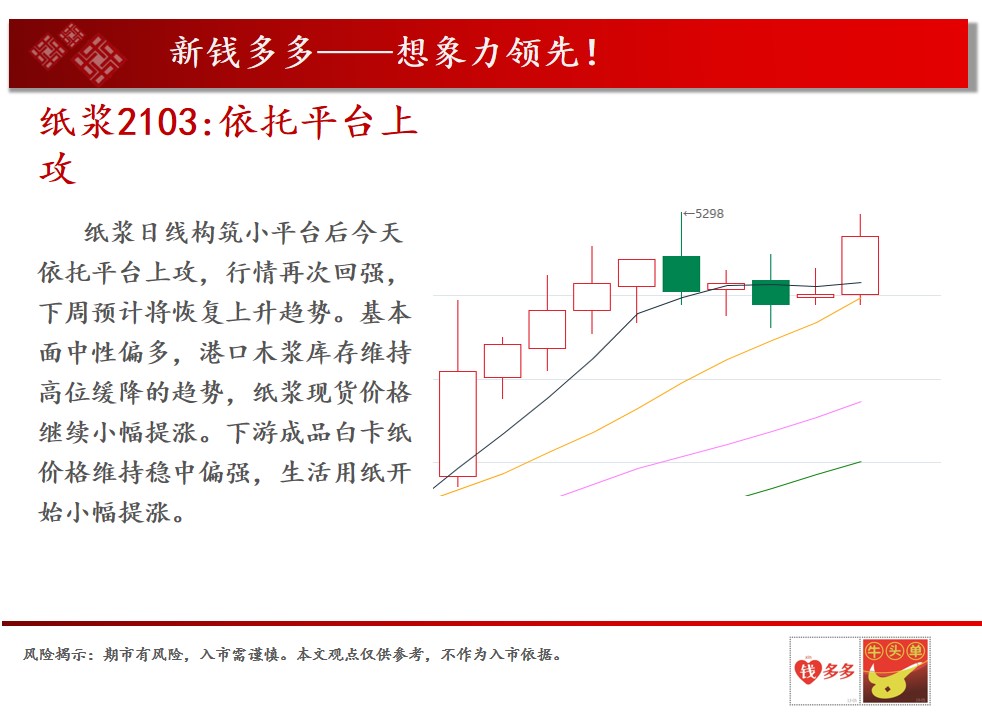 新钱多多——想象力领先!

纸浆2103:依托平台上攻

纸浆日线构筑小平台后今天依托平台上攻，行情再次回强，下周预计将恢复上升趋势。基本面中性偏多，港口木浆库存维持高位缓降的趋势，纸浆现货价格继续小幅提涨。下游成品白卡纸价格维持稳中偏强，生活用纸开始小幅提涨。

←5298

风险揭示：期市有风险，入市需谨慎。本文观点仅供参考，不作为入市依据。

钱多多

牛头单